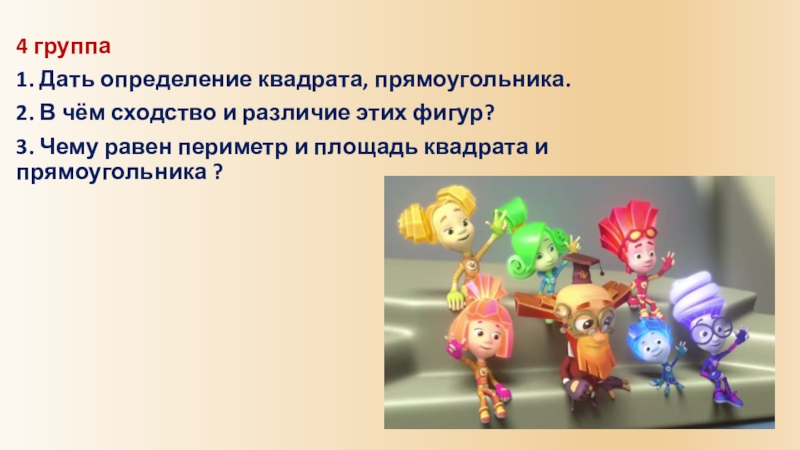 4 группа

1. Дать определение квадрата, прямоугольника.

2. В чём сходство и различие этих фигур?

3. Чему равен периметр и площадь квадрата и прямоугольника ?